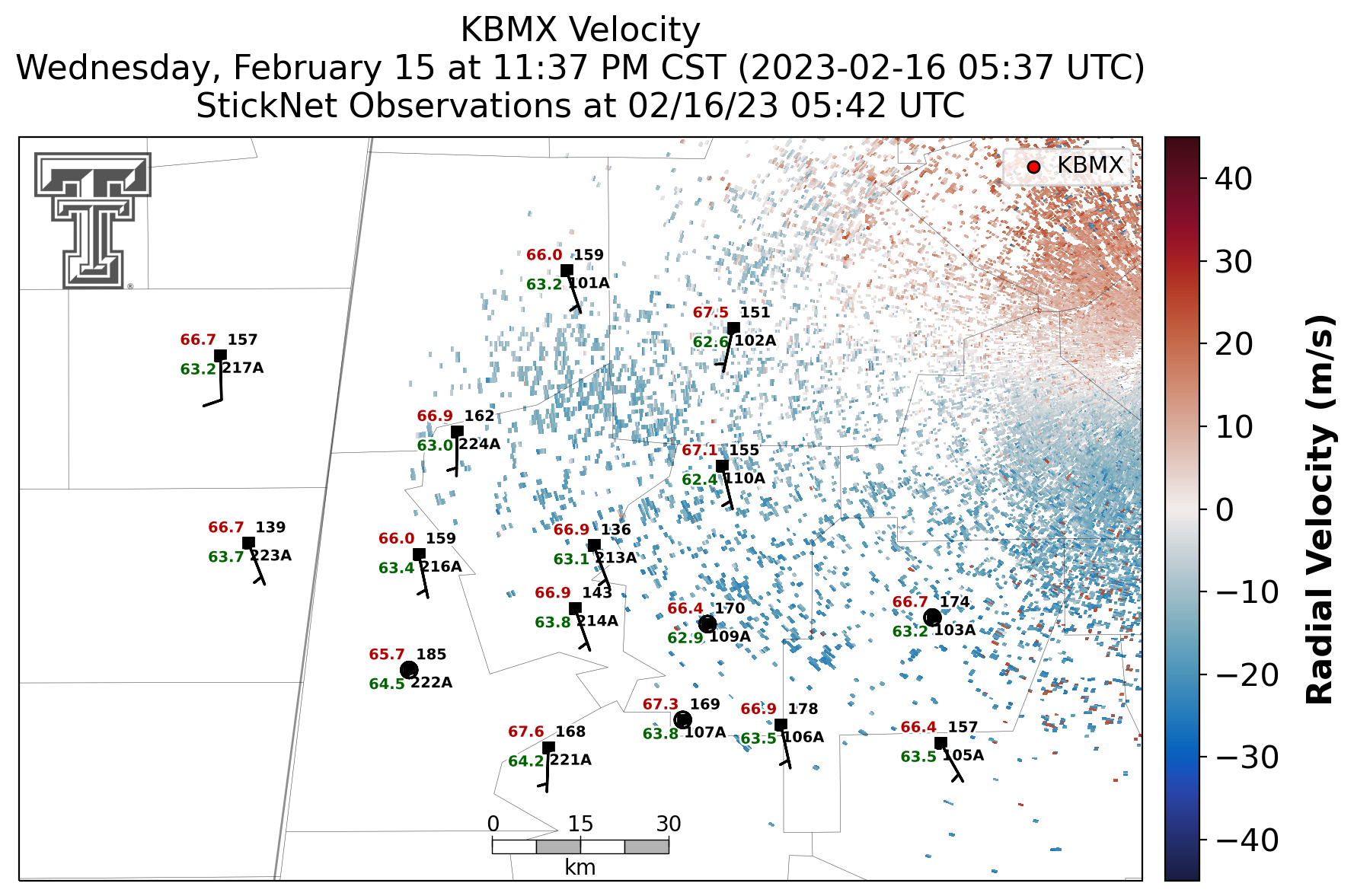 KBMX Velocity
Wednesday, February 15 at 11:37 PM CST (2023-02-16 05:37 UTC)
StickNet Observations at 02/16/23 05:42 UTC

KBMX

66.0 159
63.2 101A

67.5 151
62.6 102A

66.7 157
63.2 217A

66.9 162
63.0 224A

67.1 155
62.4 110A

66.7 139
63.7 223A

66.0 159
63.4 216A

66.9 136
63.1 213A

66.9 143
63.8 214A

66.4 170
62.9 109A

66.7 174
63.2 103A

65.7 185
64.5 222A

67.3 169
63.8 107A

66.9 178
63.5 106A

66.4 157
63.5 105A

67.6 168
64.2 221A

0 15 30
km

40
30
20
10
0
−10
−20
−30
−40
Radial Velocity (m/s)